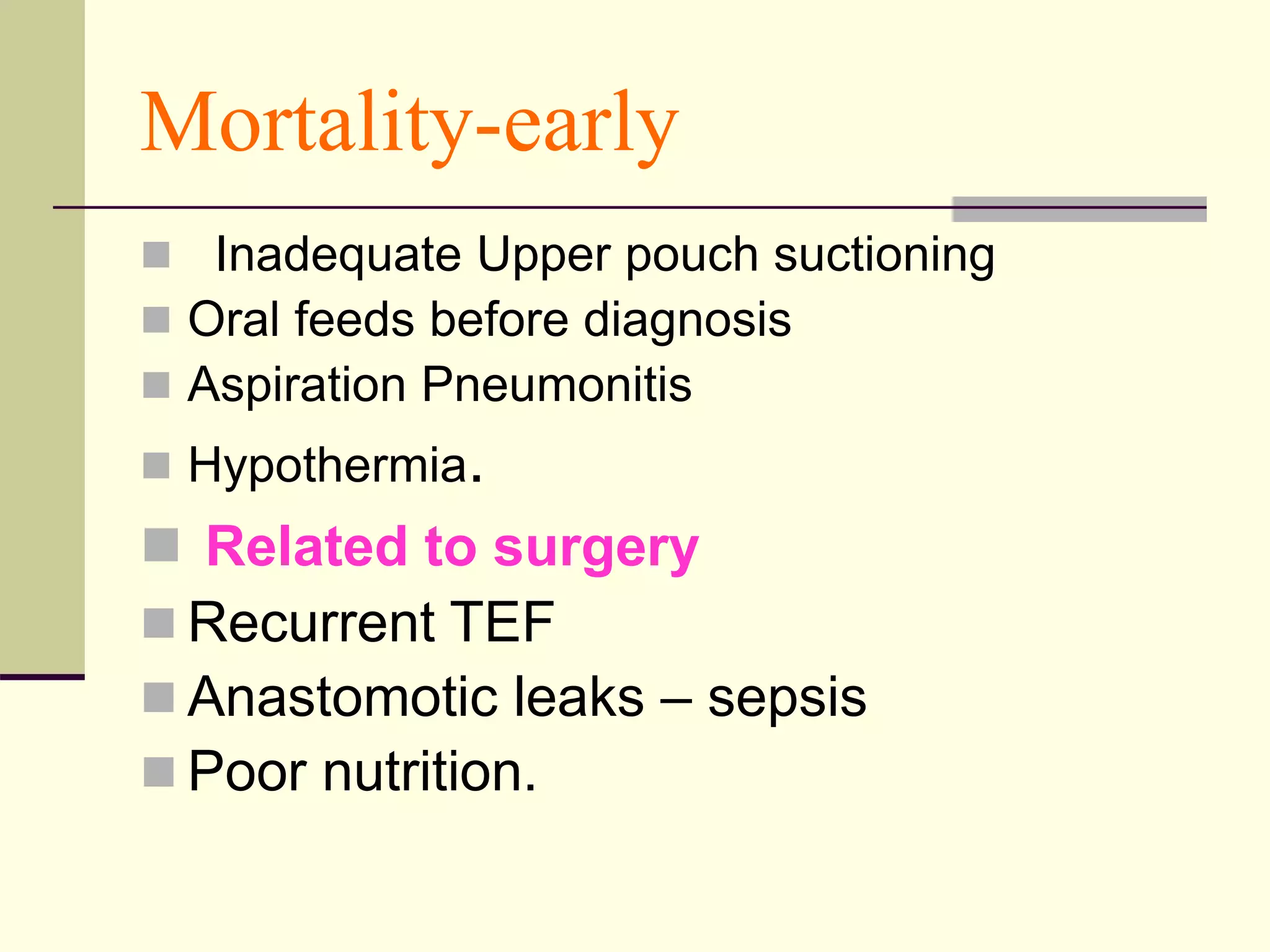 Mortality-early

- Inadequate Upper pouch suctioning
- Oral feeds before diagnosis
- Aspiration Pneumonitis
- Hypothermia.
- Related to surgery
- Recurrent TEF
- Anastomotic leaks – sepsis
- Poor nutrition.